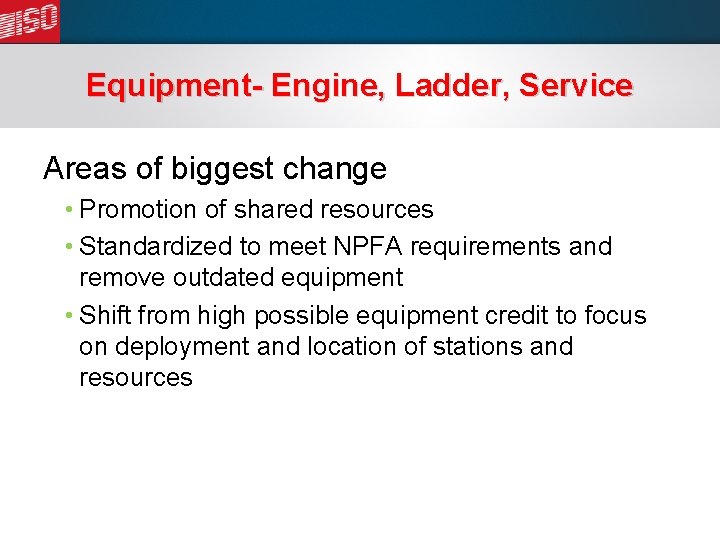 ISO

Equipment- Engine, Ladder, Service

Areas of biggest change

• Promotion of shared resources
• Standardized to meet NPFA requirements and remove outdated equipment
• Shift from high possible equipment credit to focus on deployment and location of stations and resources